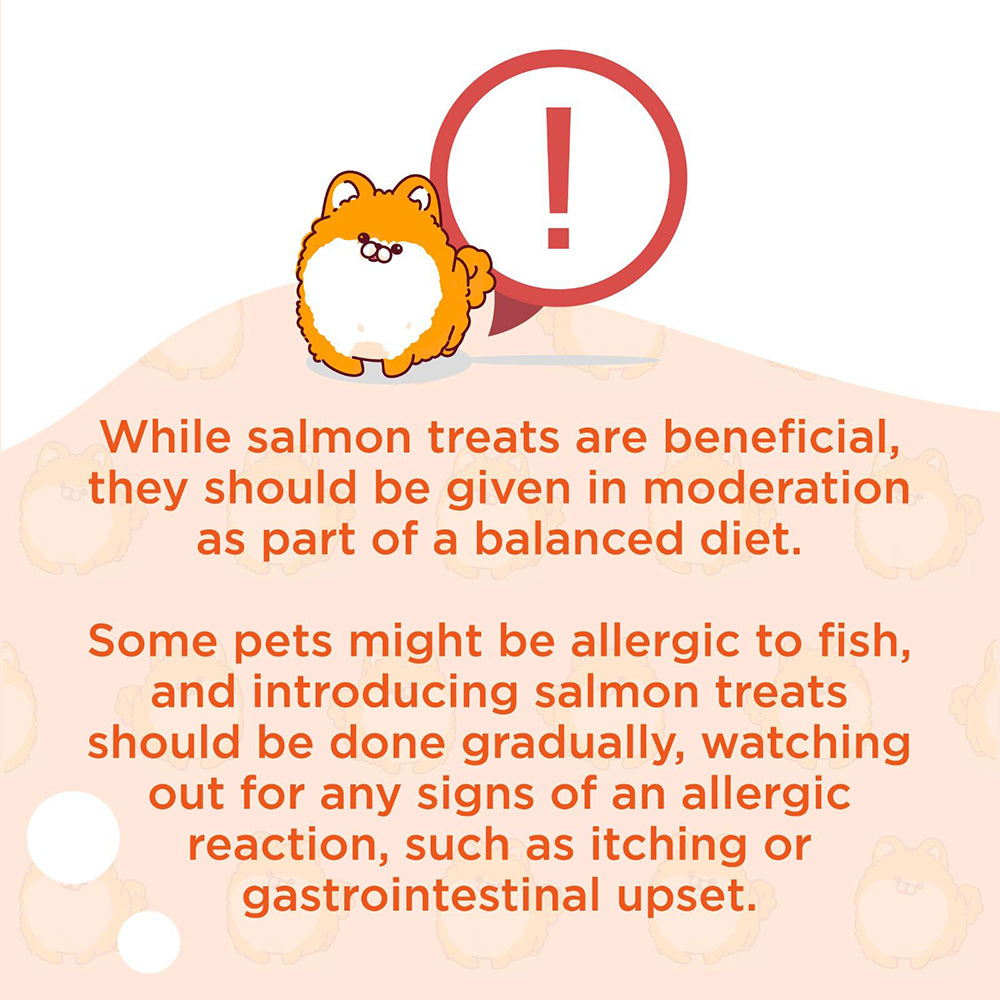 !

While salmon treats are beneficial, they should be given in moderation as part of a balanced diet.

Some pets might be allergic to fish, and introducing salmon treats should be done gradually, watching out for any signs of an allergic reaction, such as itching or gastrointestinal upset.